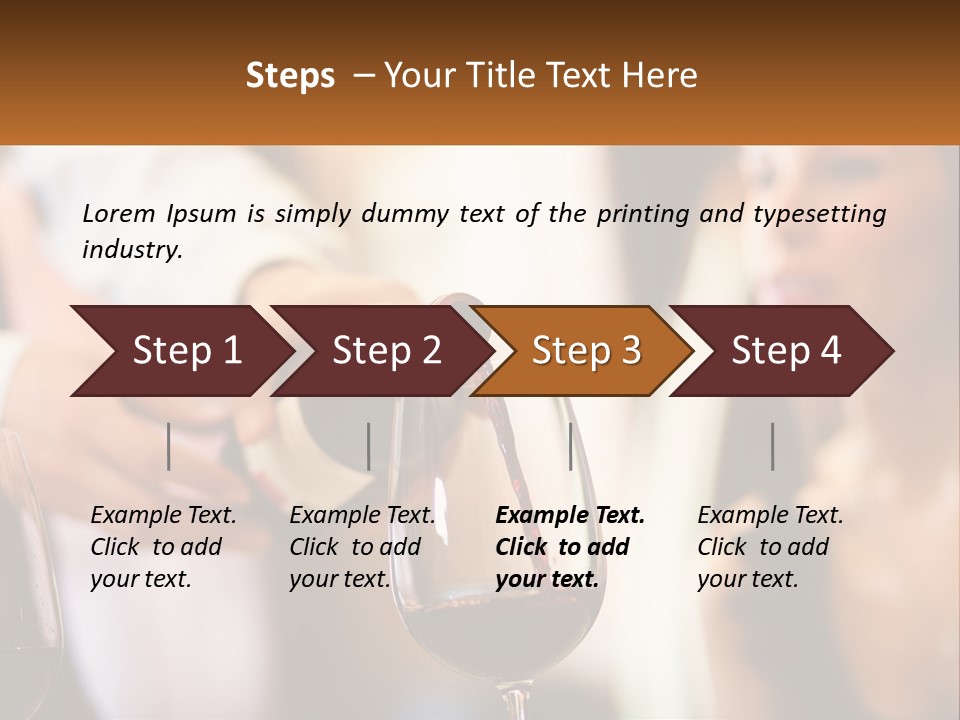 Steps – Your Title Text Here

Lorem Ipsum is simply dummy text of the printing and typesetting industry.

Step 1

Step 2

Step 3

Step 4

Example Text. Click to add your text.

Example Text. Click to add your text.

Example Text. Click to add your text.

Example Text. Click to add your text.